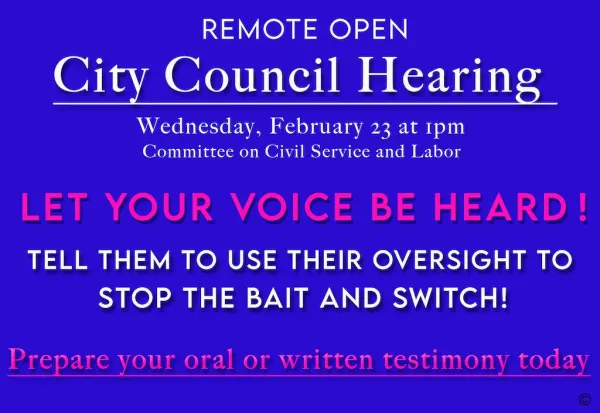 REMOTE OPEN

City Council Hearing

Wednesday, February 23 at 1pm

Committee on Civil Service and Labor

LET YOUR VOICE BE HEARD!

TELL THEM TO USE THEIR OVERSIGHT TO STOP THE BAIT AND SWITCH!

Prepare your oral or written testimony today

©